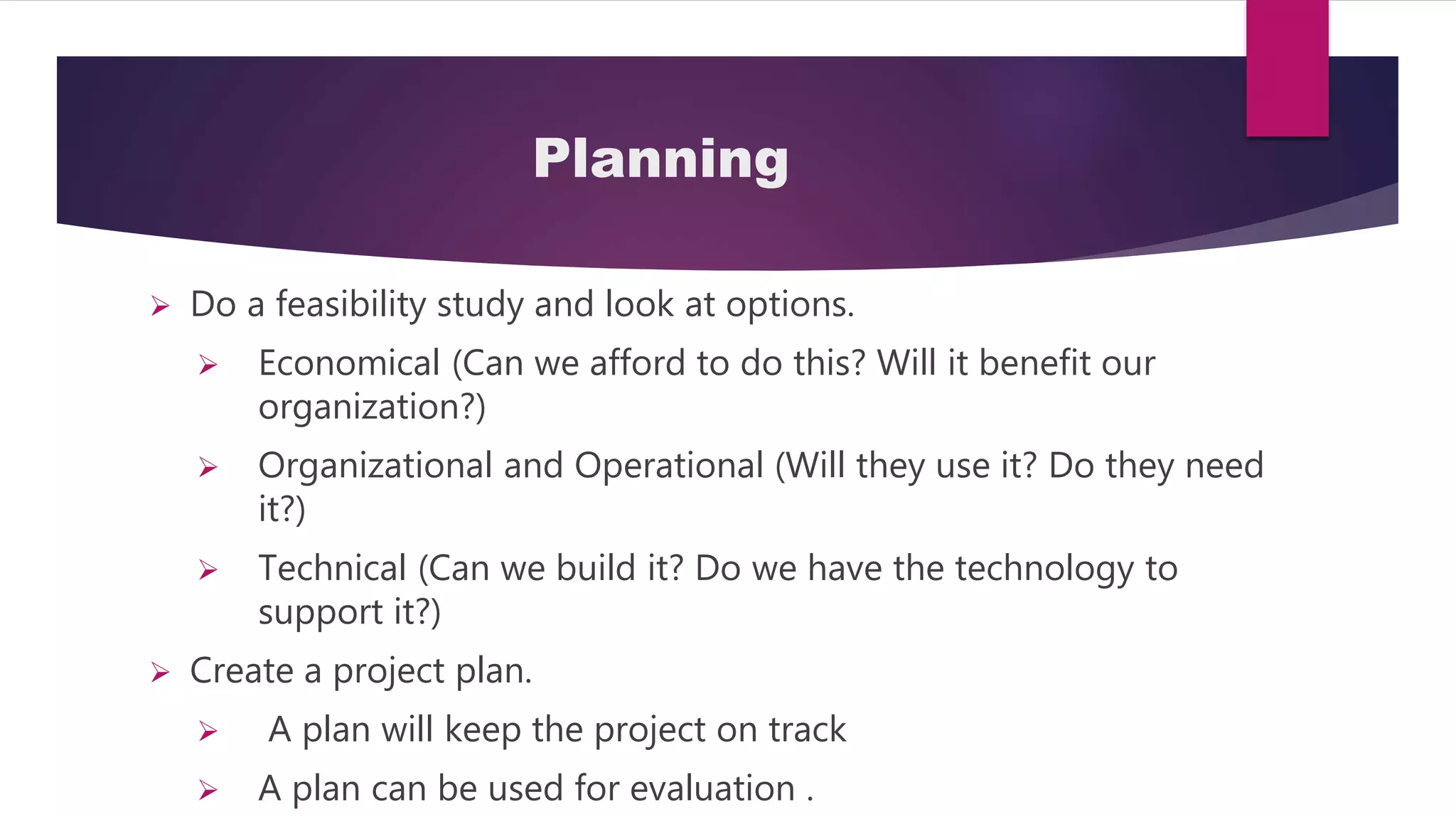 Planning

➢ Do a feasibility study and look at options.

➢ Economical (Can we afford to do this? Will it benefit our organization?)

➢ Organizational and Operational (Will they use it? Do they need it?)

➢ Technical (Can we build it? Do we have the technology to support it?)

➢ Create a project plan.

➢ A plan will keep the project on track

➢ A plan can be used for evaluation .